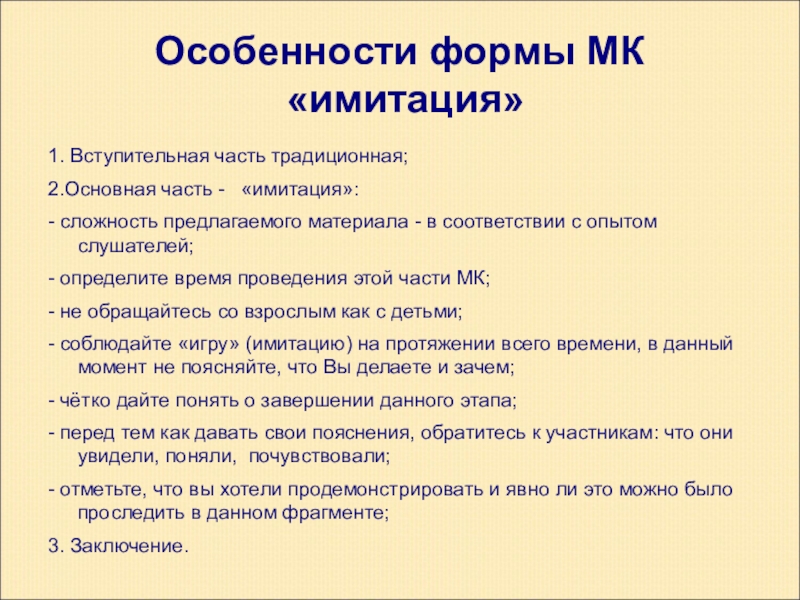 Особенности формы МК «имитация»

1. Вступительная часть традиционная;

2.Основная часть - «имитация»:

- сложность предлагаемого материала - в соответствии с опытом слушателей;

- определите время проведения этой части МК;

- не обращайтесь со взрослым как с детьми;

- соблюдайте «игру» (имитацию) на протяжении всего времени, в данный момент не поясняйте, что Вы делаете и зачем;

- чётко дайте понять о завершении данного этапа;

- перед тем как давать свои пояснения, обратитесь к участникам: что они увидели, поняли, почувствовали;

- отметьте, что вы хотели продемонстрировать и явно ли это можно было проследить в данном фрагменте;

3. Заключение.